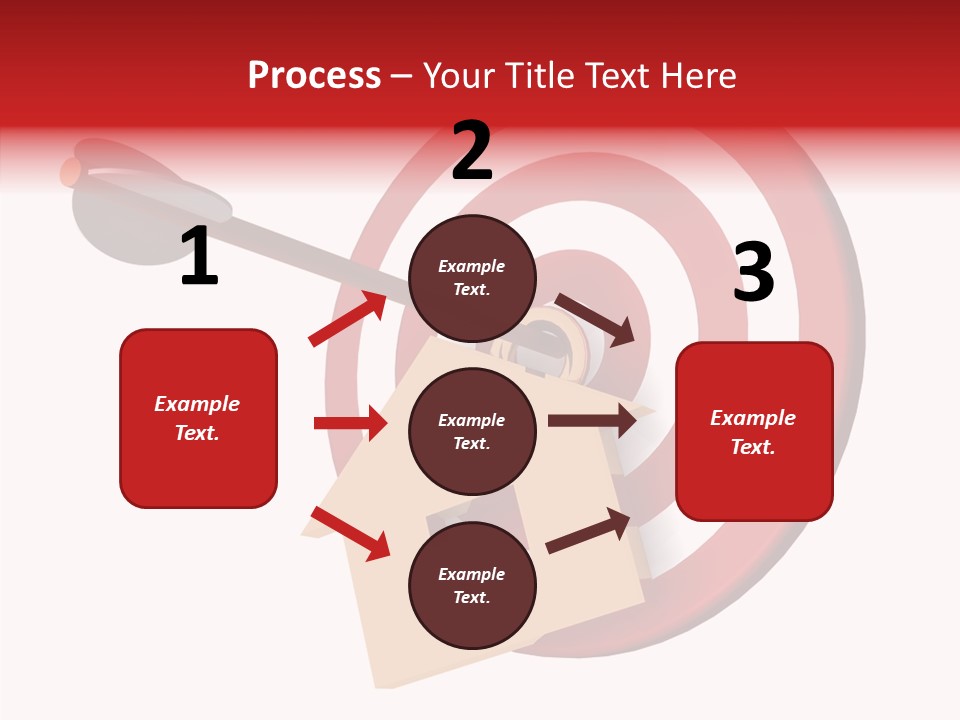 Process – Your Title Text Here

1

Example Text.

2

Example Text.

Example Text.

Example Text.

3

Example Text.